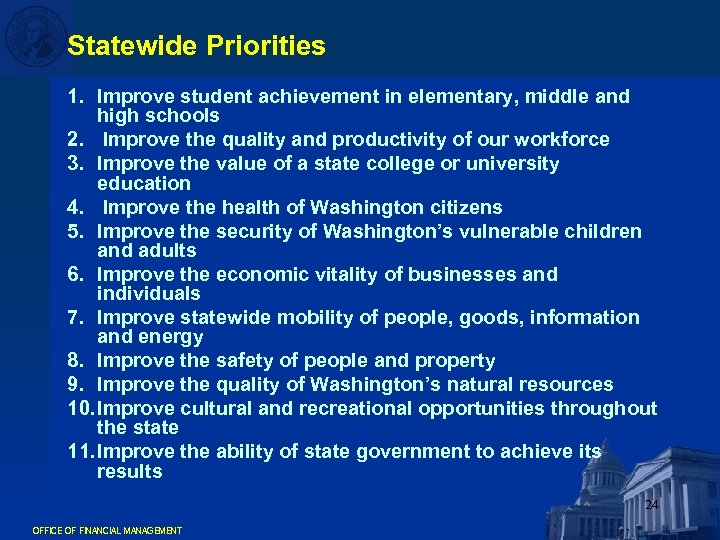 Statewide Priorities

1. Improve student achievement in elementary, middle and high schools
2. Improve the quality and productivity of our workforce
3. Improve the value of a state college or university education
4. Improve the health of Washington citizens
5. Improve the security of Washington's vulnerable children and adults
6. Improve the economic vitality of businesses and individuals
7. Improve statewide mobility of people, goods, information and energy
8. Improve the safety of people and property
9. Improve the quality of Washington's natural resources
10. Improve cultural and recreational opportunities throughout the state
11. Improve the ability of state government to achieve its results

24

OFFICE OF FINANCIAL MANAGEMENT